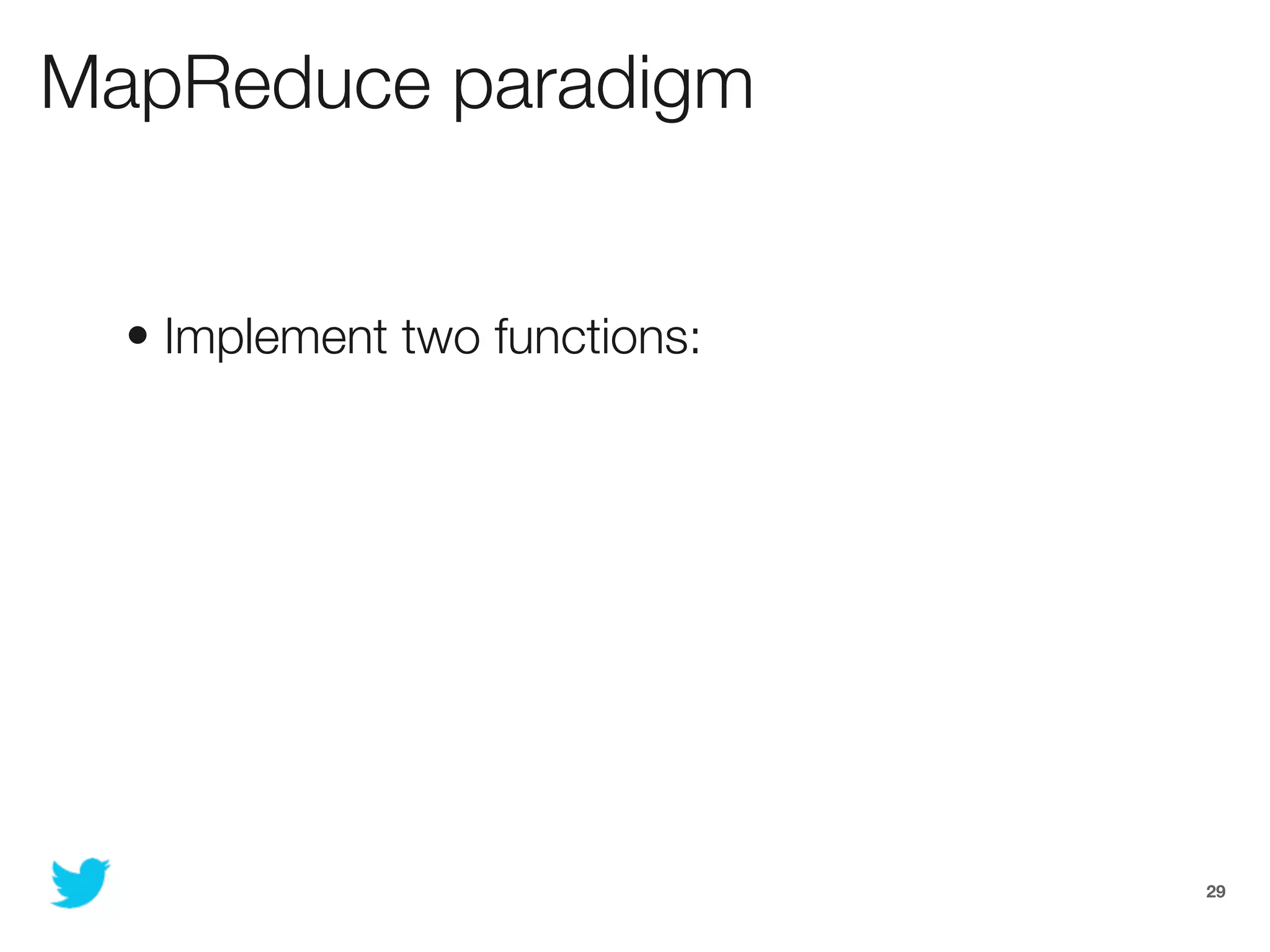 MapReduce paradigm

• Implement two functions:

29